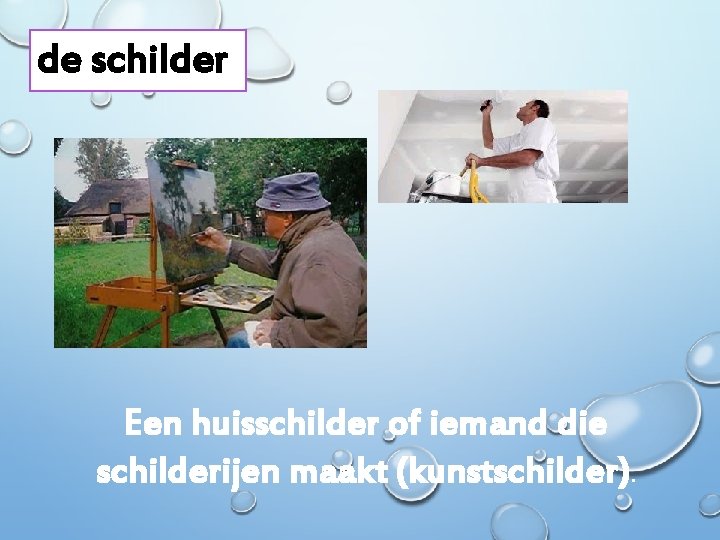 de schilder

Een huisschilder of iemand die schilderijen maakt (kunstschilder).